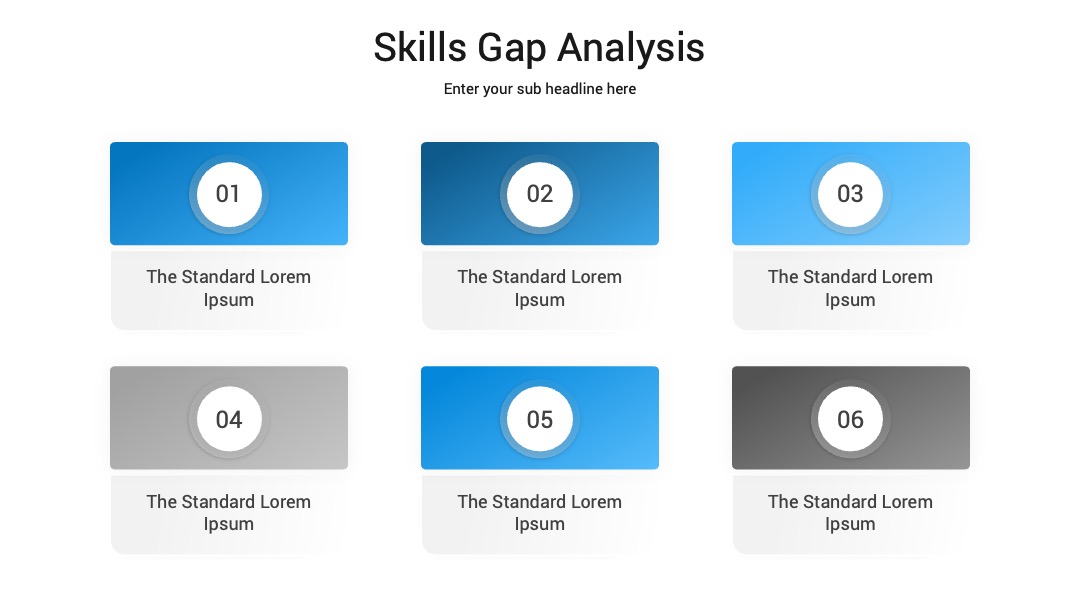 Skills Gap Analysis

Enter your sub headline here

01

The Standard Lorem Ipsum

02

The Standard Lorem Ipsum

03

The Standard Lorem Ipsum

04

The Standard Lorem Ipsum

05

The Standard Lorem Ipsum

06

The Standard Lorem Ipsum